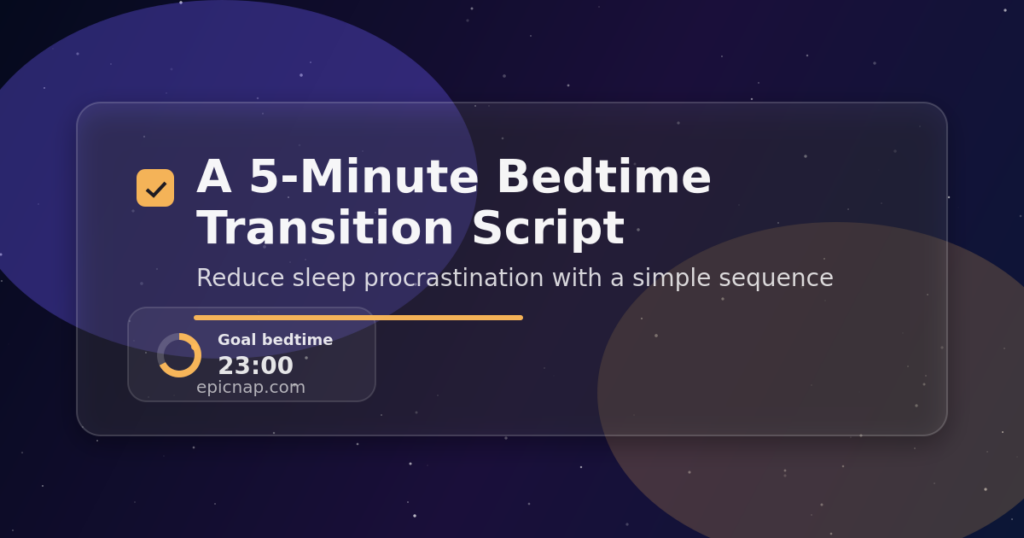 A 5-Minute Bedtime Transition Script

Reduce sleep procrastination with a simple sequence

Goal bedtime
23:00
epicnap.com